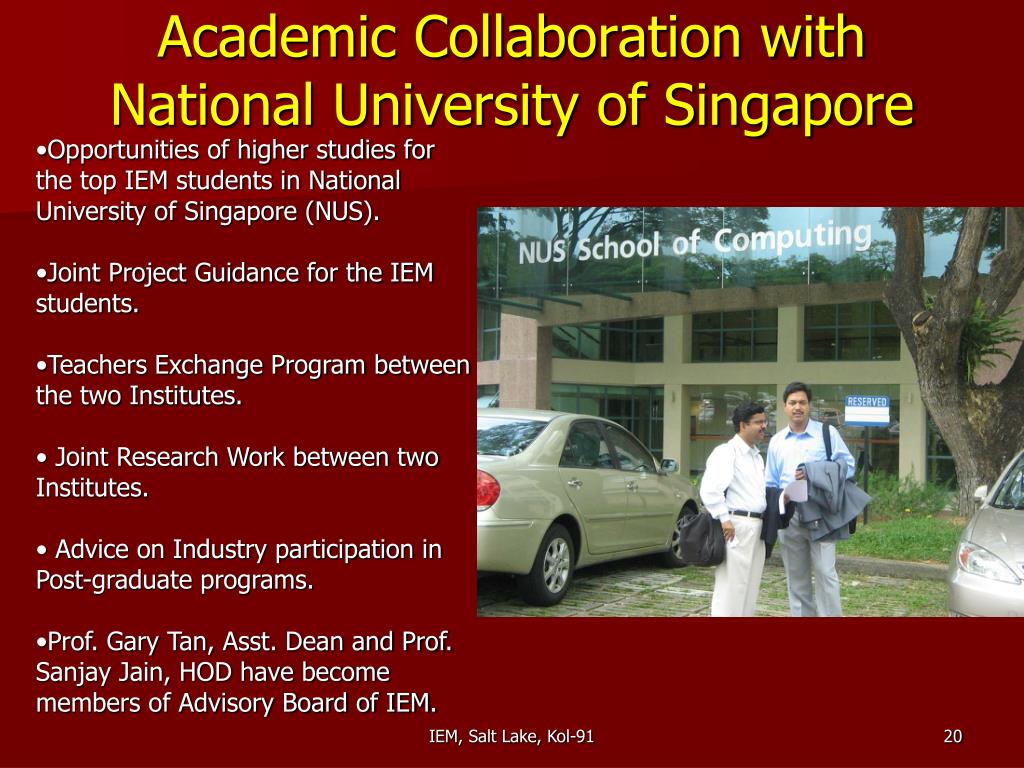 Academic Collaboration with National University of Singapore

•Opportunities of higher studies for the top IEM students in National University of Singapore (NUS).

•Joint Project Guidance for the IEM students.

•Teachers Exchange Program between the two Institutes.

• Joint Research Work between two Institutes.

• Advice on Industry participation in Post-graduate programs.

•Prof. Gary Tan, Asst. Dean and Prof. Sanjay Jain, HOD have become members of Advisory Board of IEM.

NUS School of Computing

RESERVED

IEM, Salt Lake, Kol-91

20